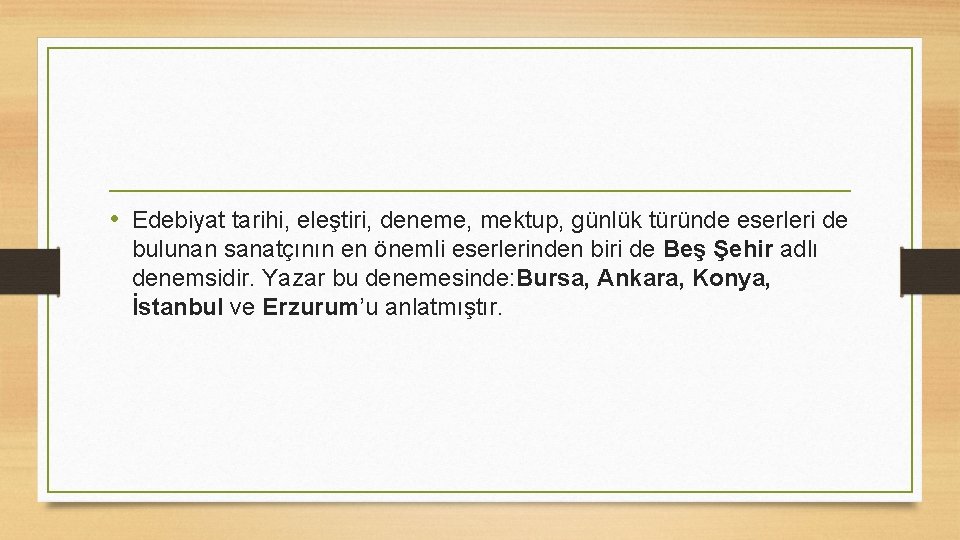 • Edebiyat tarihi, eleştiri, deneme, mektup, günlük türünde eserleri de bulunan sanatçının en önemli eserlerinden biri de Beş Şehir adlı denemsidir. Yazar bu denemesinde:Bursa, Ankara, Konya, İstanbul ve Erzurum'u anlatmıştır.